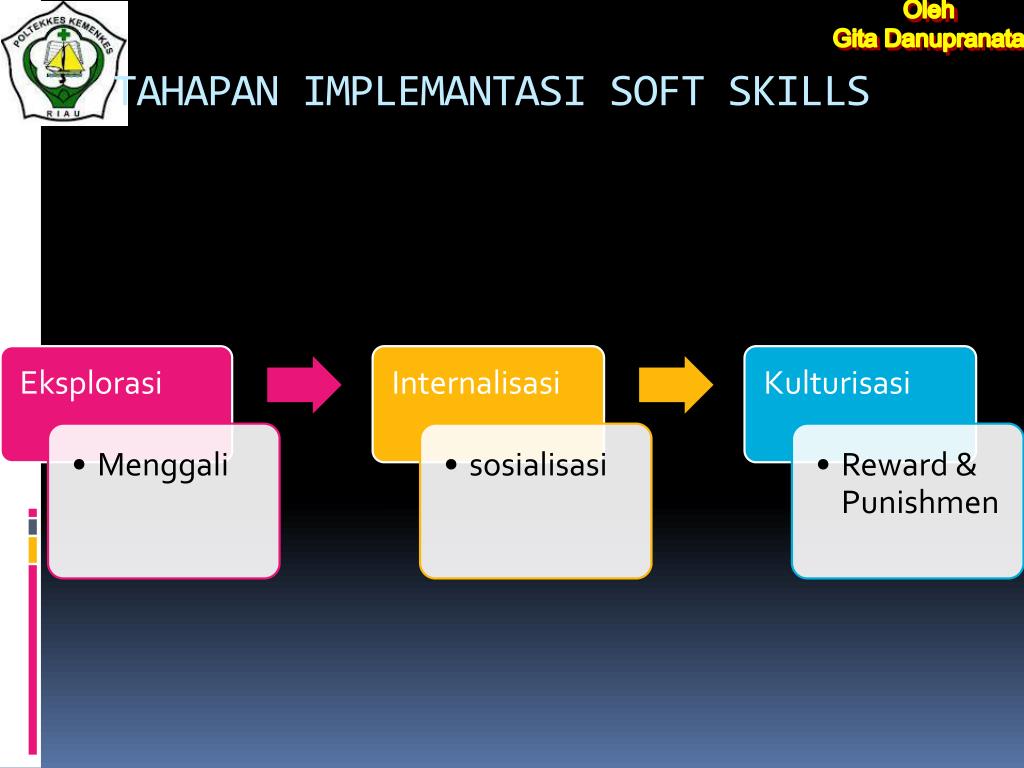 POLTEKKES KEMENKES
RIAU

Oleh
Gita Danupranata

TAHAPAN IMPLEMANTASI SOFT SKILLS

Eksplorasi
• Menggali

Internalisasi
• sosialisasi

Kulturisasi
• Reward & Punishmen